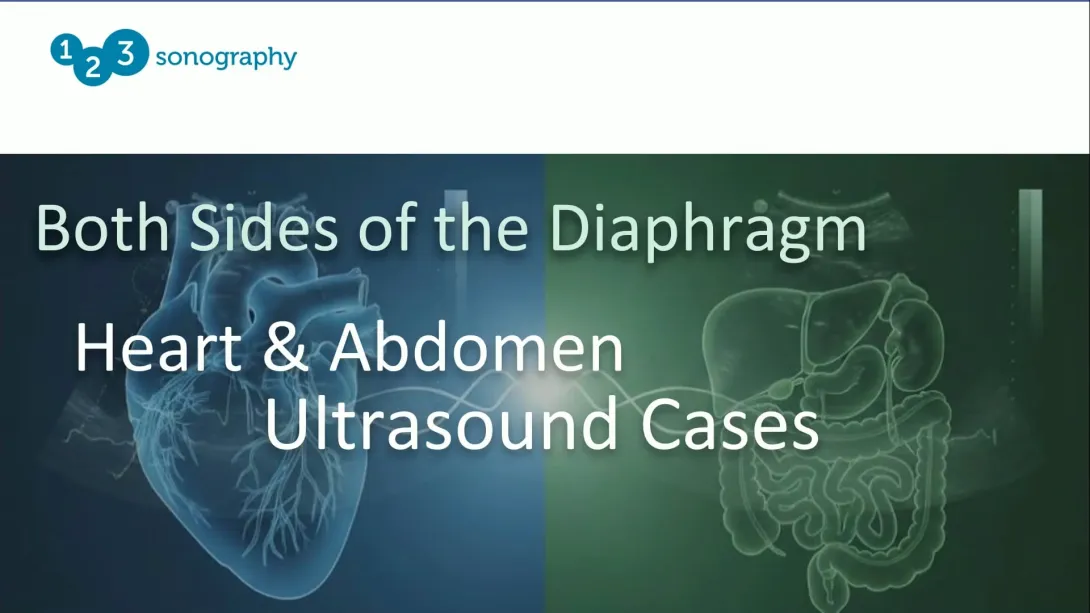 1 2 3 sonography

Both Sides of the Diaphragm

Heart & Abdomen Ultrasound Cases